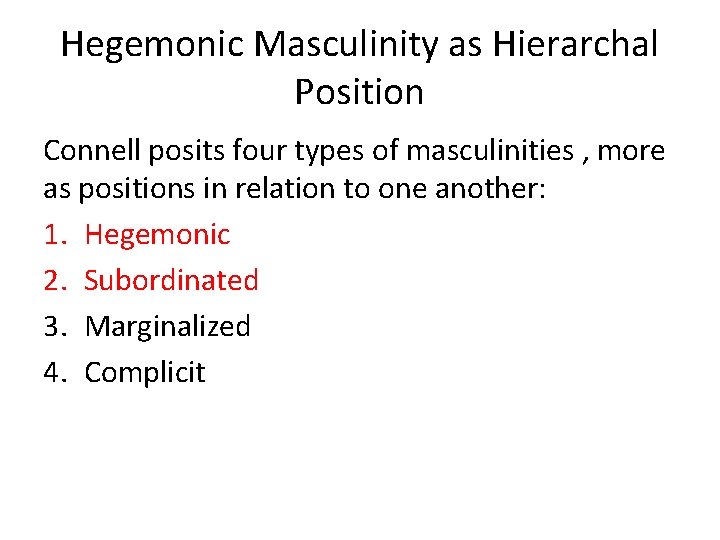 Hegemonic Masculinity as Hierarchal Position

Connell posits four types of masculinities , more as positions in relation to one another:

1. Hegemonic
2. Subordinated
3. Marginalized
4. Complicit